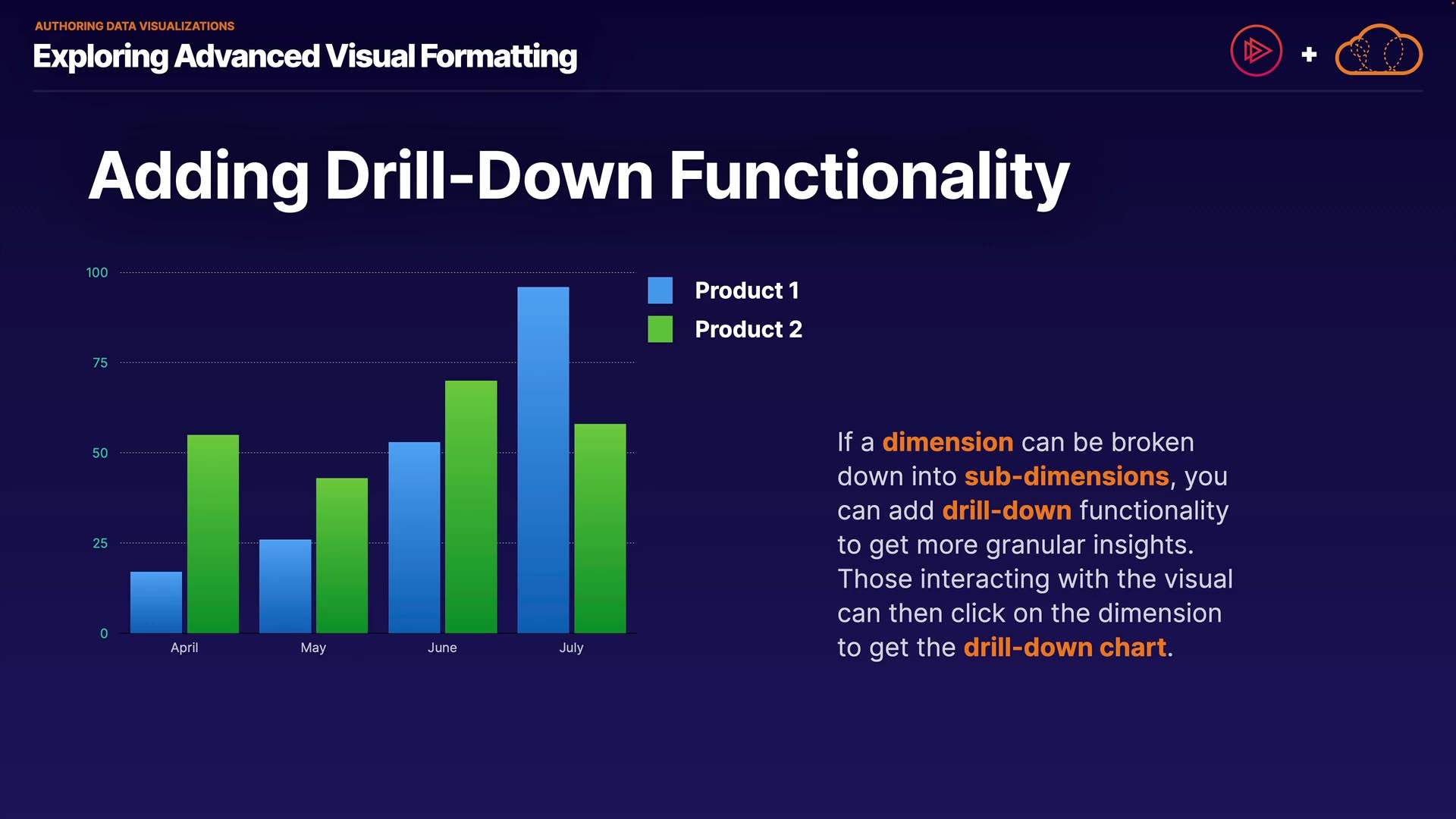 AUTHORING DATA VISUALIZATIONS
Exploring Advanced Visual Formatting

+

Adding Drill-Down Functionality

100
75
50
25
0
April
May
June
July

Product 1
Product 2

If a dimension can be broken down into sub-dimensions, you can add drill-down functionality to get more granular insights. Those interacting with the visual can then click on the dimension to get the drill-down chart.